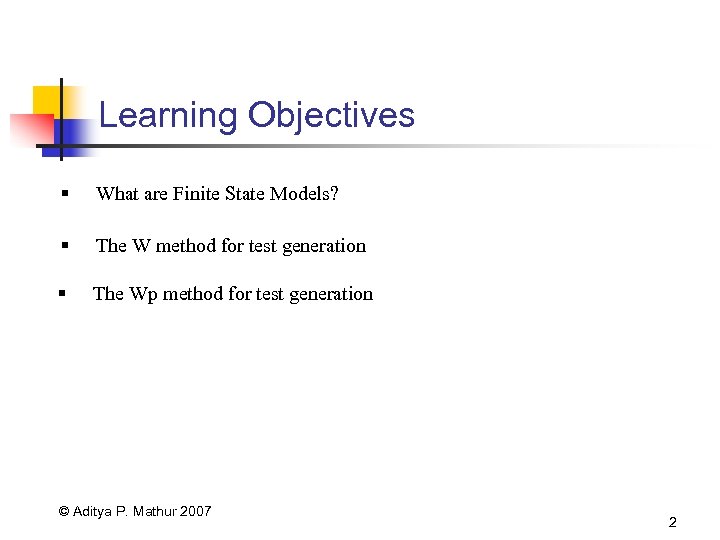 Learning Objectives

▪ What are Finite State Models?

▪ The W method for test generation

▪ The Wp method for test generation

© Aditya P. Mathur 2007

2